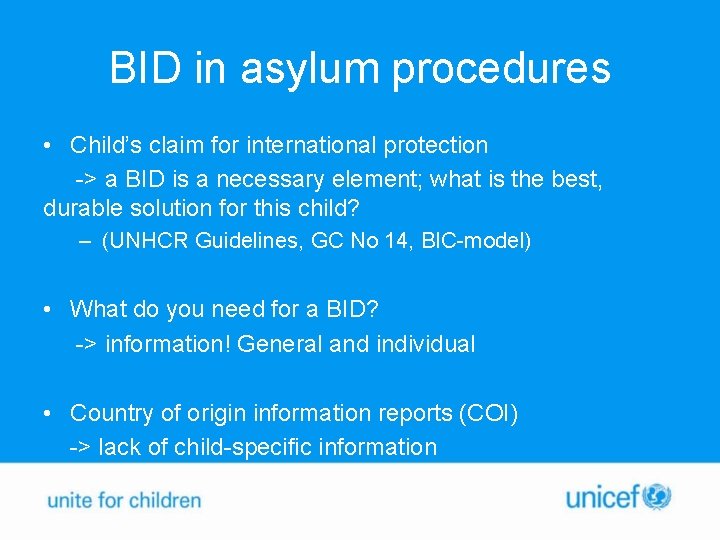 BID in asylum procedures

• Child's claim for international protection
-> a BID is a necessary element; what is the best, durable solution for this child?
– (UNHCR Guidelines, GC No 14, BIC-model)

• What do you need for a BID?
-> information! General and individual

• Country of origin information reports (COI)
-> lack of child-specific information

unite for children

unicef